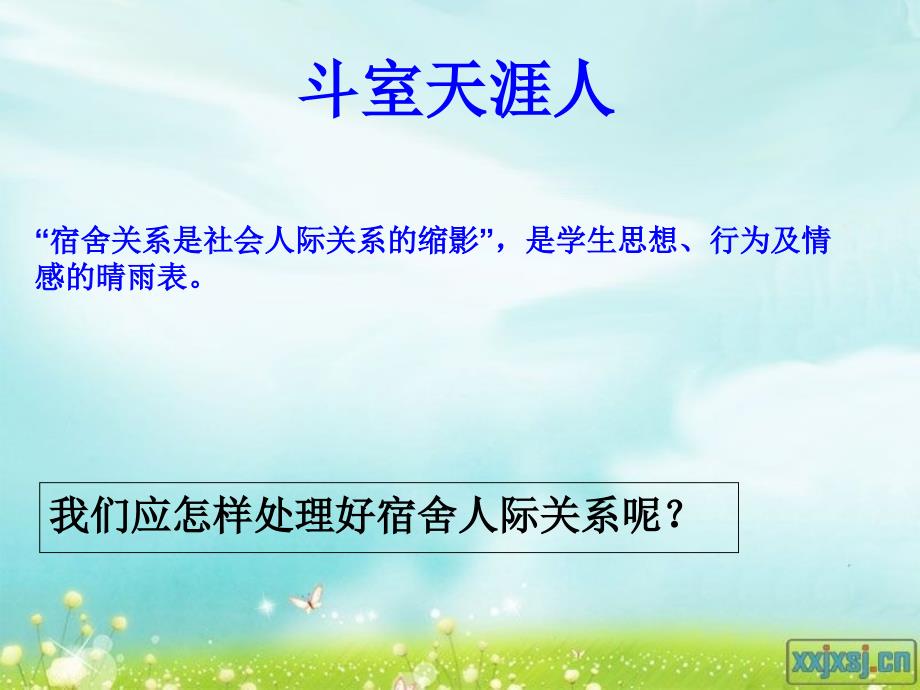 斗室天涯人

“宿舍关系是社会人际关系的缩影”，是学生思想、行为及情感的晴雨表。

我们应怎样处理好宿舍人际关系呢？

xxjxsj.cn